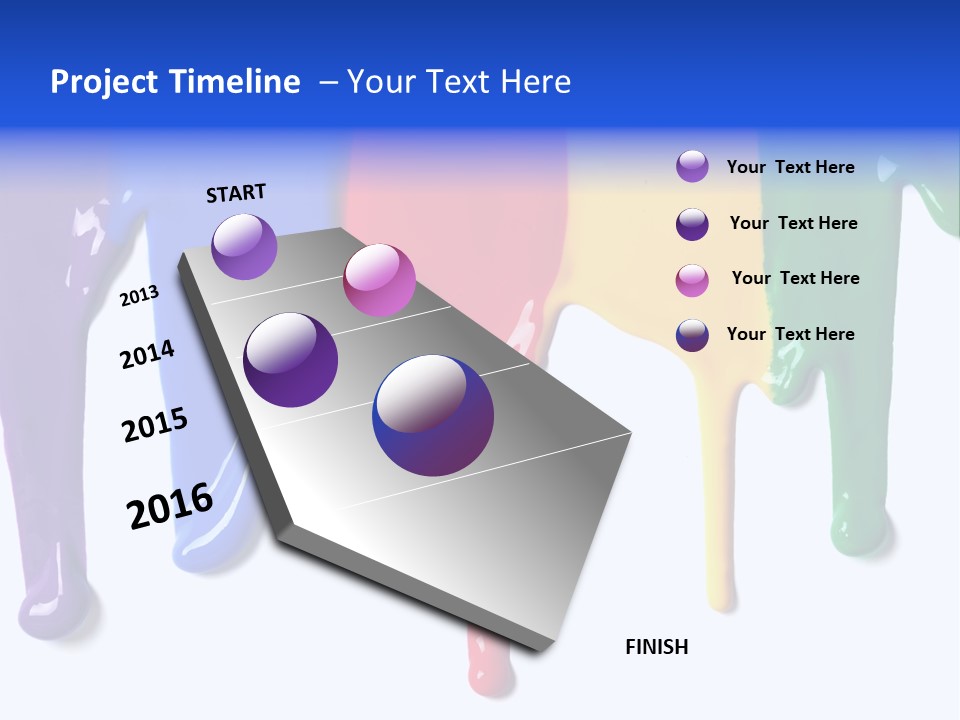 Project Timeline – Your Text Here

START

2013

2014

2015

2016

FINISH

Your Text Here

Your Text Here

Your Text Here

Your Text Here